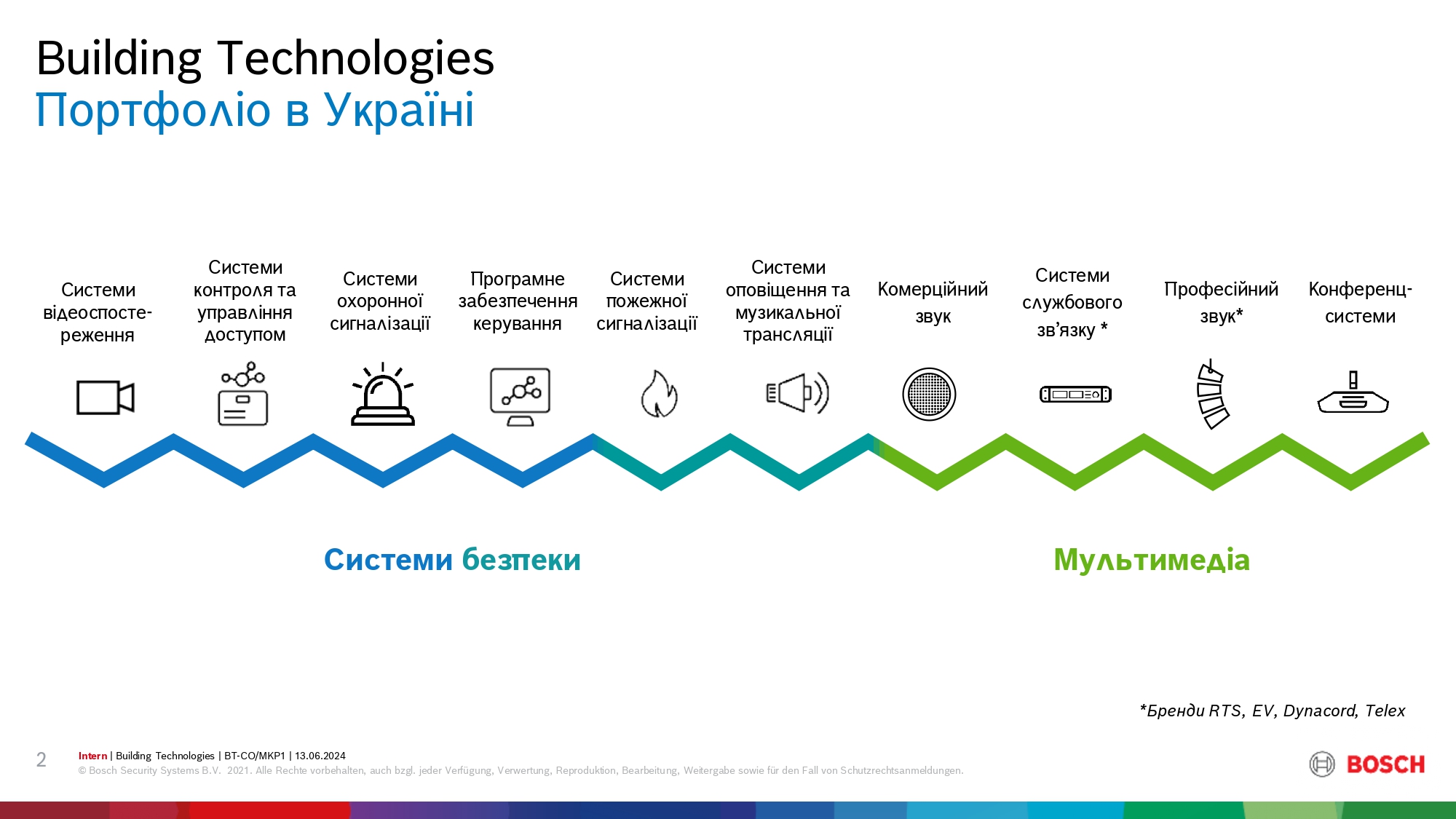 Building Technologies
Портфоліо в Україні

Системи відеоспостереження

Системи контроля та управління доступом

Системи охоронної сигналізації

Програмне забезпечення керування

Системи пожежної сигналізації

Системи оповіщення та музикальної трансляції

Комерційний звук

Системи службового зв'язку *

Професійний звук*

Конференц-системи

Системи безпеки

Мультимедіа

*Бренди RTS, EV, Dynacord, Telex

2

Intern | Building Technologies | BT-CO/MKP1 | 13.06.2024
© Bosch Security Systems B.V. 2021. Alle Rechte vorbehalten, auch bzgl. jeder Verfügung, Verwertung, Reproduktion, Bearbeitung, Weitergabe sowie für den Fall von Schutzrechtsanmeldungen.

BOSCH